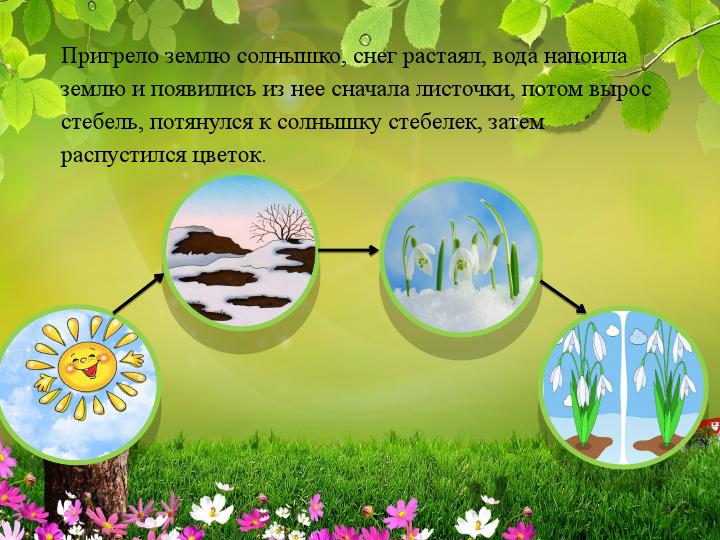 Пригрело землю солнышко, снег растаял, вода напоила землю и появились из нее сначала листочки, потом вырос стебель, потянулся к солнышку стебелек, затем распустился цветок.